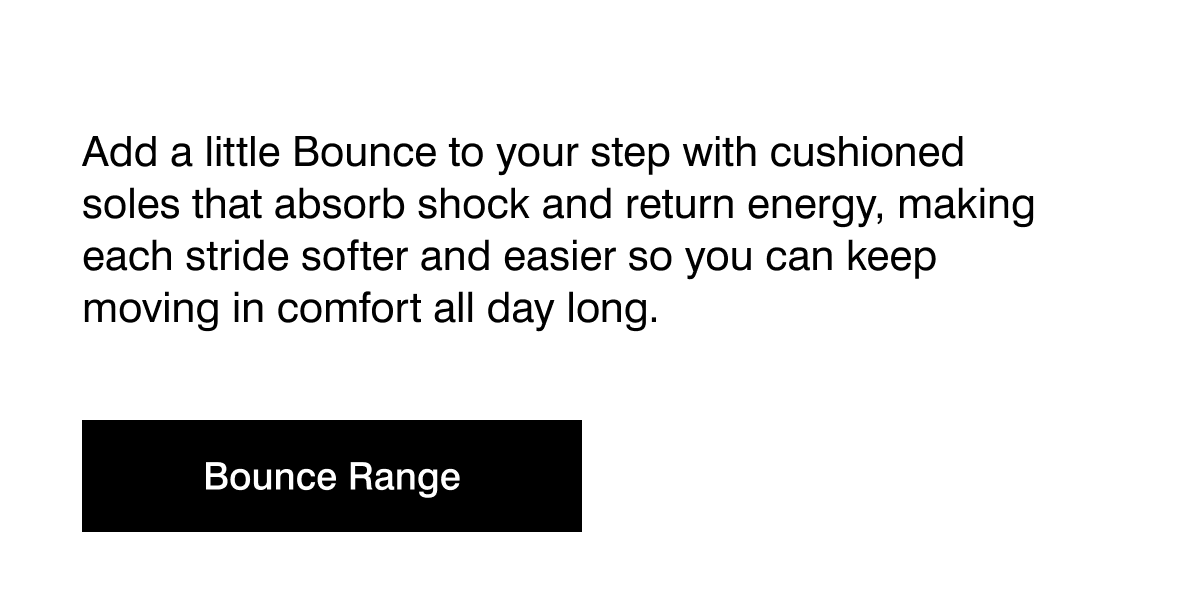 Add a little Bounce to your step with cushioned soles that absorb shock and return energy, making each stride softer and easier so you can keep moving in comfort all day long.

Bounce Range